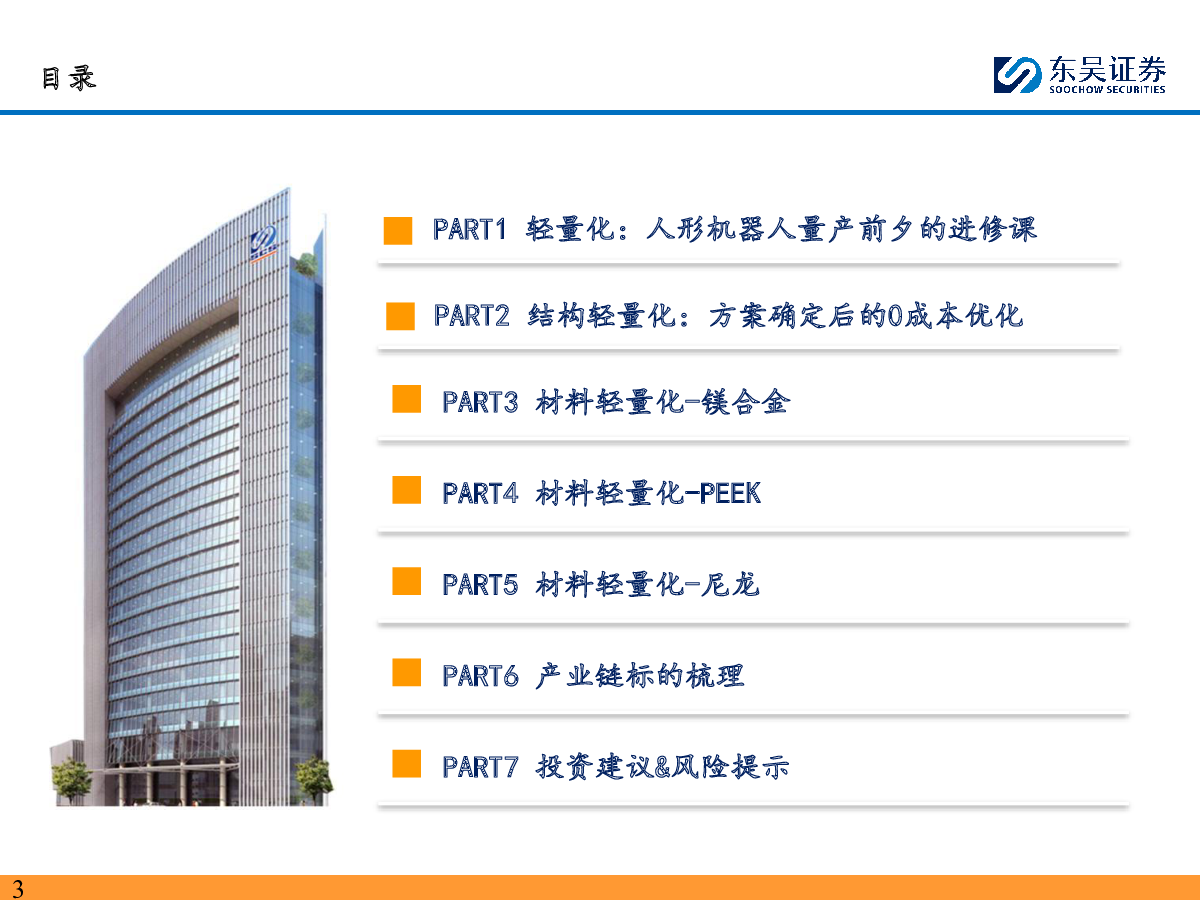 目录

东吴证券
SOOCHOW SECURITIES

PART1 轻量化：人形机器人量产前夕的进修课

PART2 结构轻量化：方案确定后的0成本优化

PART3 材料轻量化-镁合金

PART4 材料轻量化-PEEK

PART5 材料轻量化-尼龙

PART6 产业链标的梳理

PART7 投资建议&风险提示

3